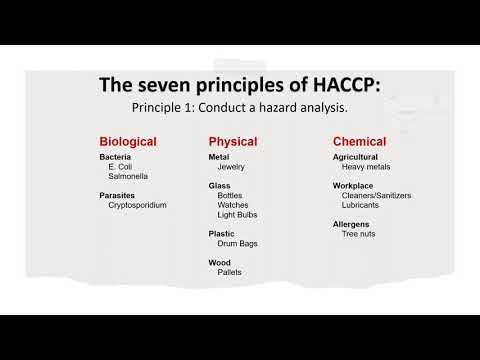 The seven principles of HACCP:
Principle 1: Conduct a hazard analysis.

Biological
Bacteria
E. Coli
Salmonella

Parasites
Cryptosporidium

Physical
Metal
Jewelry

Glass
Bottles
Watches
Light Bulbs

Plastic
Drum Bags

Wood
Pallets

Chemical
Agricultural
Heavy metals

Workplace
Cleaners/Sanitizers
Lubricants

Allergens
Tree nuts